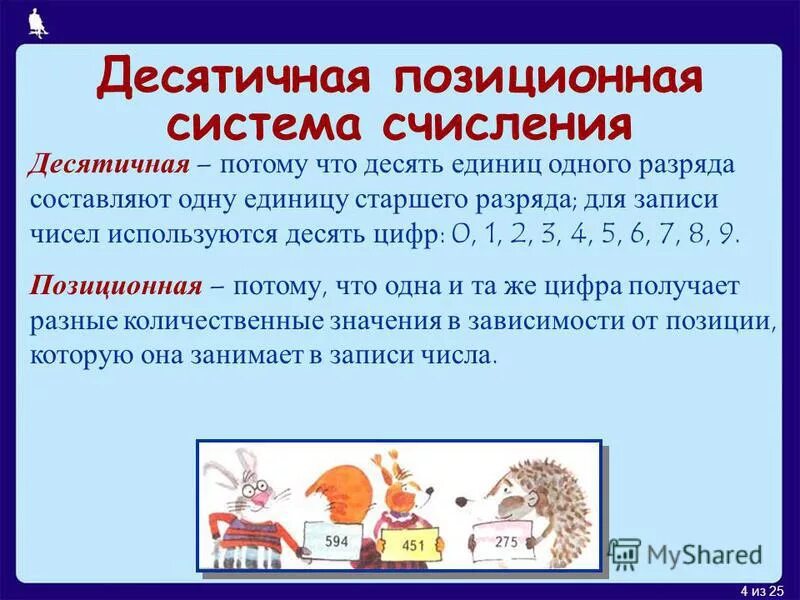 Десятичная позиционная система счисления

Десятичная – потому что десять единиц одного разряда составляют одну единицу старшего разряда; для записи чисел используются десять цифр: 0, 1, 2, 3, 4, 5, 6, 7, 8, 9.

Позиционная – потому, что одна и та же цифра получает разные количественные значения в зависимости от позиции, которую она занимает в записи числа.

594

451

275

MyShared

4 из 25